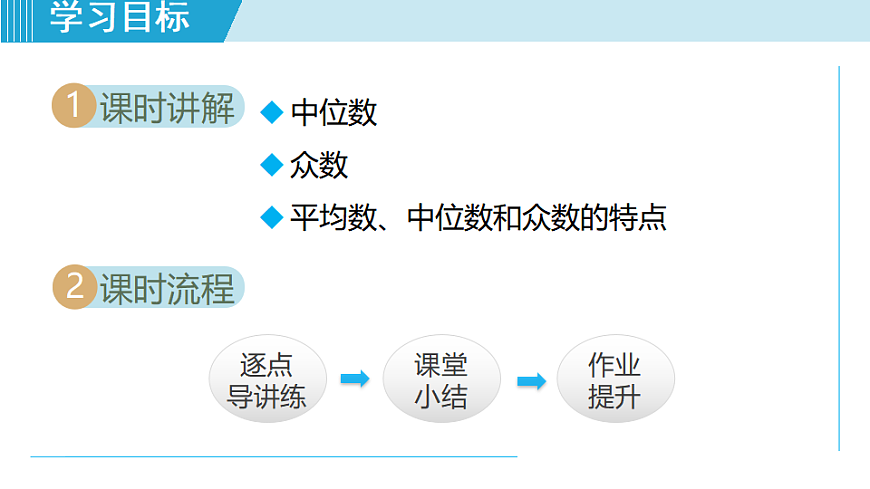 学习目标

1 课时讲解

◆ 中位数
◆ 众数
◆ 平均数、中位数和众数的特点

2 课时流程

逐点导讲练

课堂小结

作业提升